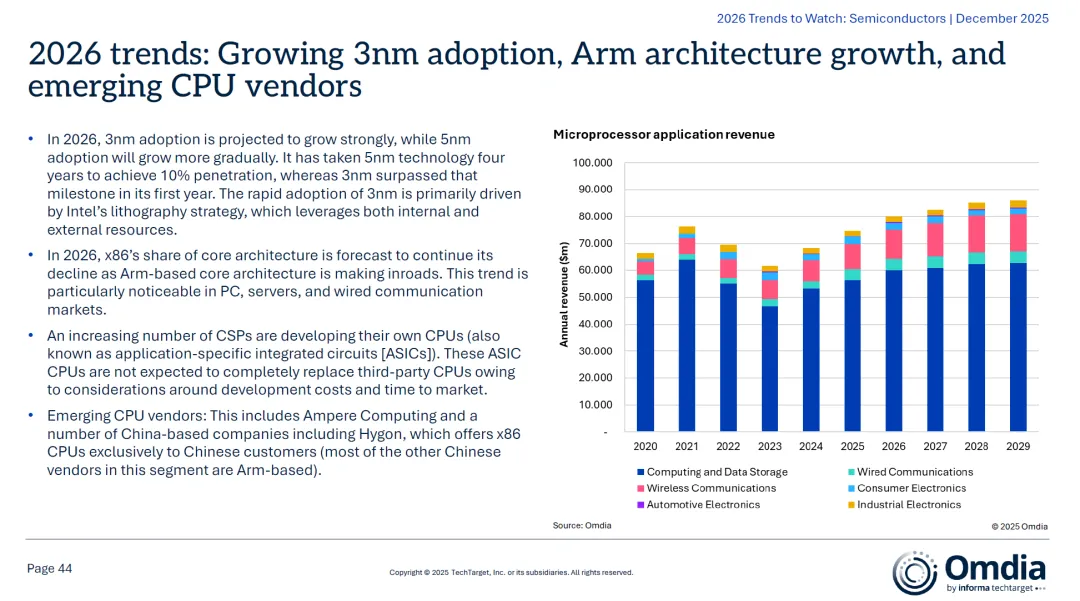 2026 Trends to Watch: Semiconductors | December 2025

2026 trends: Growing 3nm adoption, Arm architecture growth, and emerging CPU vendors

• In 2026, 3nm adoption is projected to grow strongly, while 5nm adoption will grow more gradually. It has taken 5nm technology four years to achieve 10% penetration, whereas 3nm surpassed that milestone in its first year. The rapid adoption of 3nm is primarily driven by Intel's lithography strategy, which leverages both internal and external resources.

• In 2026, x86's share of core architecture is forecast to continue its decline as Arm-based core architecture is making inroads. This trend is particularly noticeable in PC, servers, and wired communication markets.

• An increasing number of CSPs are developing their own CPUs (also known as application-specific integrated circuits [ASICs]). These ASIC CPUs are not expected to completely replace third-party CPUs owing to considerations around development costs and time to market.

• Emerging CPU vendors: This includes Ampere Computing and a number of China-based companies including Hygon, which offers x86 CPUs exclusively to Chinese customers (most of the other Chinese vendors in this segment are Arm-based).

Microprocessor application revenue

Annual revenue ($m)

100.000
90.000
80.000
70.000
60.000
50.000
40.000
30.000
20.000
10.000
-

2020 2021 2022 2023 2024 2025 2026 2027 2028 2029

Computing and Data Storage
Wired Communications
Wireless Communications
Consumer Electronics
Automotive Electronics
Industrial Electronics

Source: Omdia

© 2025 Omdia

Page 44

Copyright © 2025 TechTarget, Inc. or its subsidiaries. All rights reserved.

Omdia
by informa techtarget